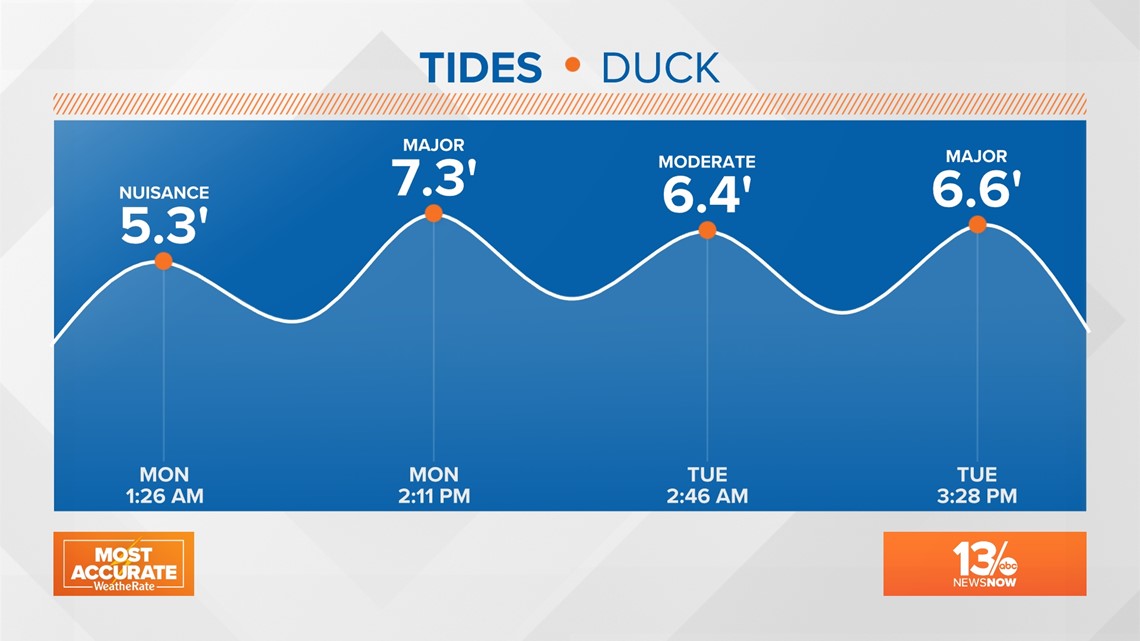 TIDES • DUCK

NUISANCE
5.3'

MAJOR
7.3'

MODERATE
6.4'

MAJOR
6.6'

MON
1:26 AM

MON
2:11 PM

TUE
2:46 AM

TUE
3:28 PM

MOST ACCURATE
WeatheRate

13 abc
NEWSNOW